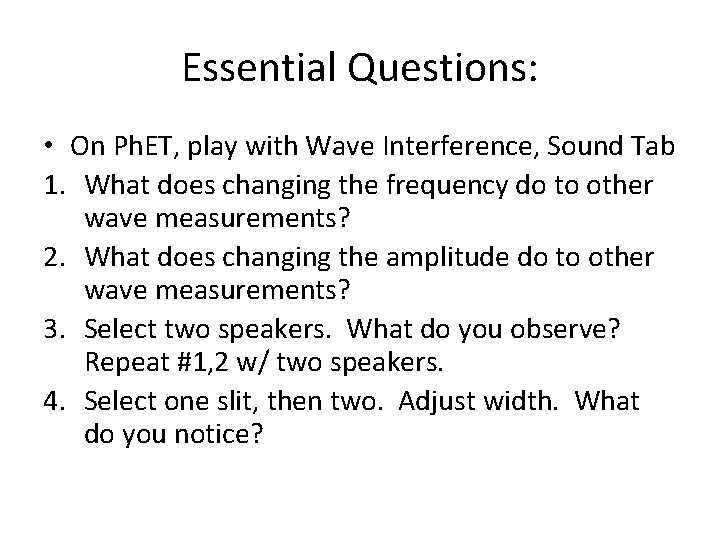 Essential Questions:

• On PhET, play with Wave Interference, Sound Tab
1. What does changing the frequency do to other wave measurements?
2. What does changing the amplitude do to other wave measurements?
3. Select two speakers. What do you observe? Repeat #1,2 w/ two speakers.
4. Select one slit, then two. Adjust width. What do you notice?